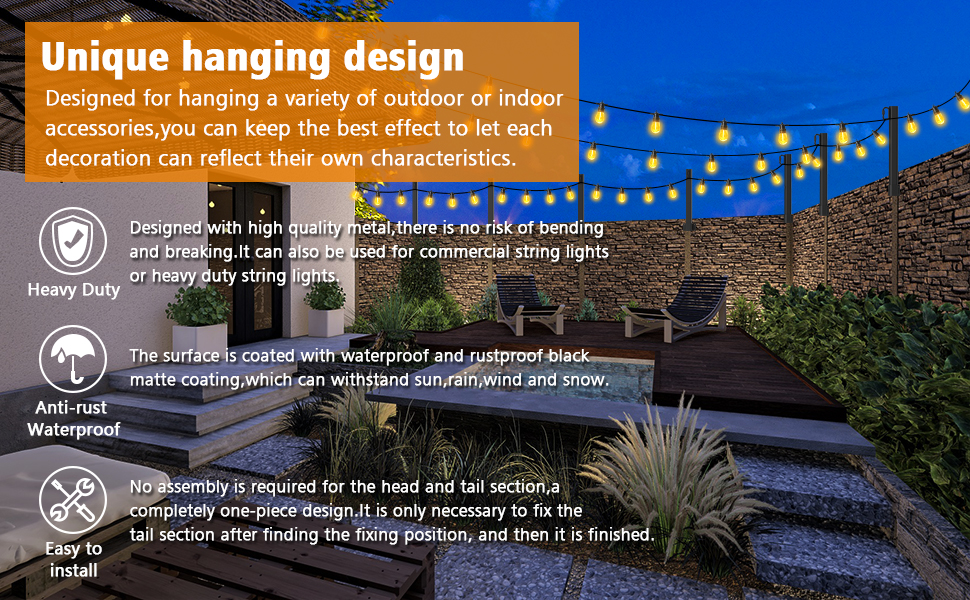 Unique hanging design

Designed for hanging a variety of outdoor or indoor accessories,you can keep the best effect to let each decoration can reflect their own characteristics.

Heavy Duty

Designed with high quality metal,there is no risk of bending and breaking.It can also be used for commercial string lights or heavy duty string lights.

Anti-rust
Waterproof

The surface is coated with waterproof and rustproof black matte coating,which can withstand sun,rain,wind and snow.

Easy to
install

No assembly is required for the head and tail section,a completely one-piece design.It is only necessary to fix the tail section after finding the fixing position, and then it is finished.